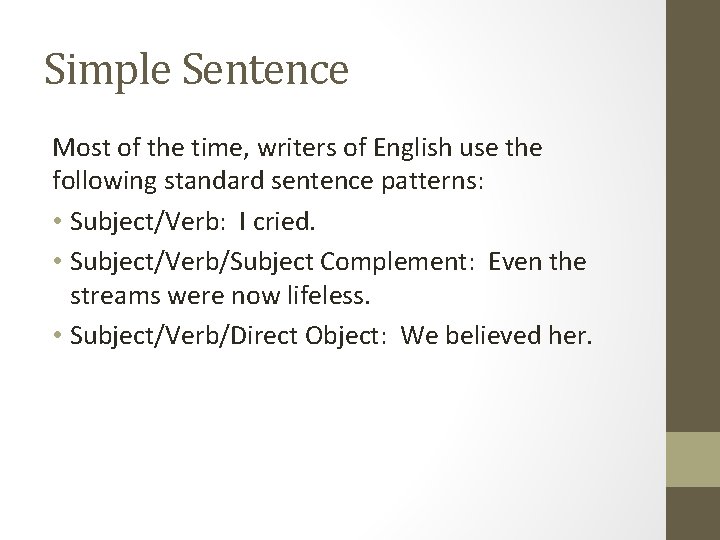 Simple Sentence

Most of the time, writers of English use the following standard sentence patterns:

• Subject/Verb: I cried.
• Subject/Verb/Subject Complement: Even the streams were now lifeless.
• Subject/Verb/Direct Object: We believed her.